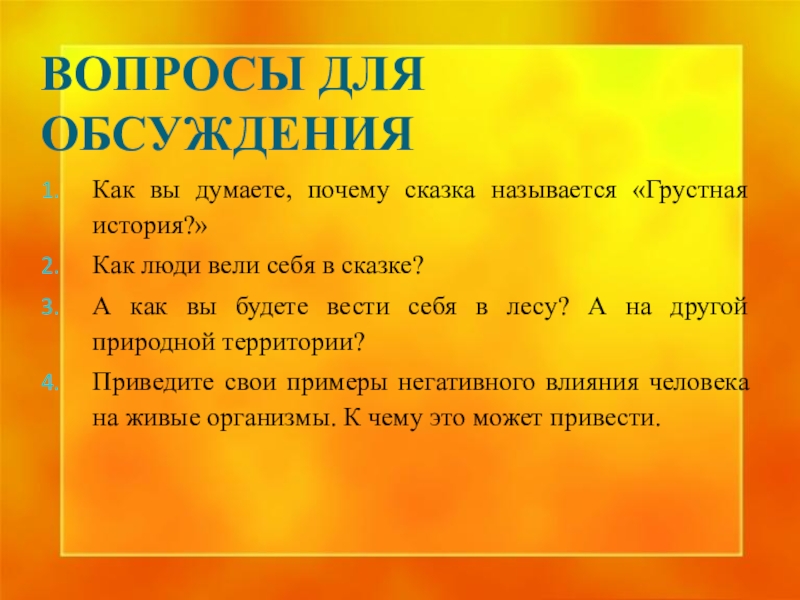 ВОПРОСЫ ДЛЯ ОБСУЖДЕНИЯ

1. Как вы думаете, почему сказка называется «Грустная история?»
2. Как люди вели себя в сказке?
3. А как вы будете вести себя в лесу? А на другой природной территории?
4. Приведите свои примеры негативного влияния человека на живые организмы. К чему это может привести.